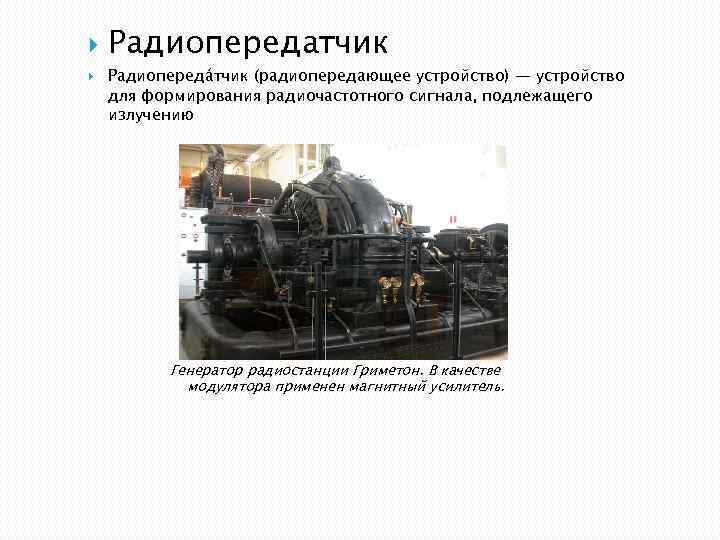 Радиопередатчик

Радиопереда́тчик (радиопередающее устройство) — устройство для формирования радиочастотного сигнала, подлежащего излучению

Генератор радиостанции Гриметон. В качестве модулятора применен магнитный усилитель.